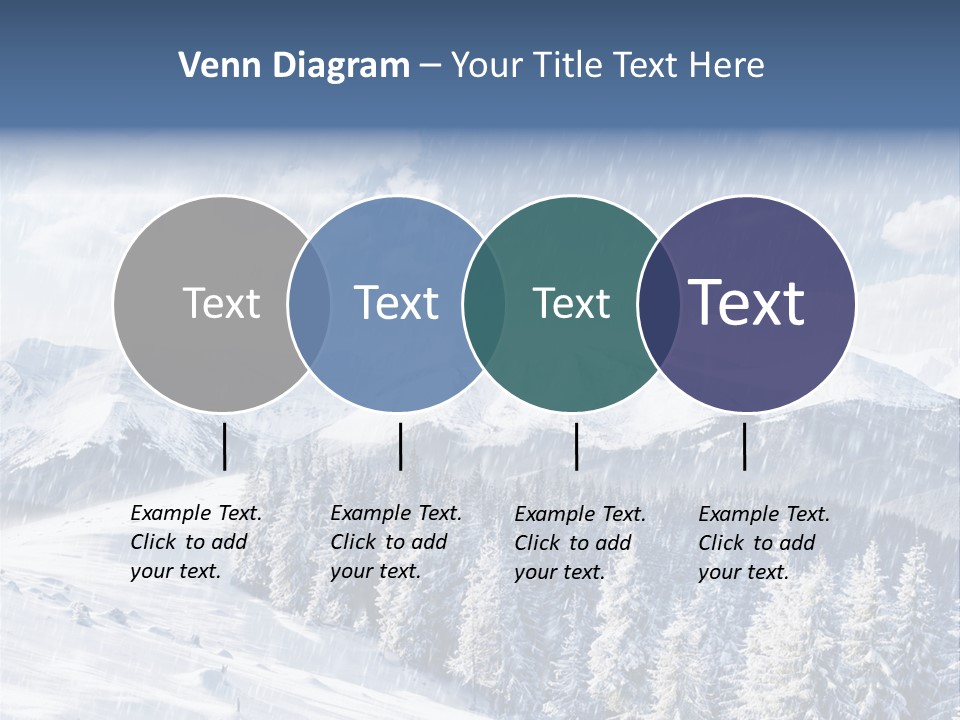 Venn Diagram – Your Title Text Here

Text

Text

Text

Text

Example Text. Click to add your text.

Example Text. Click to add your text.

Example Text. Click to add your text.

Example Text. Click to add your text.